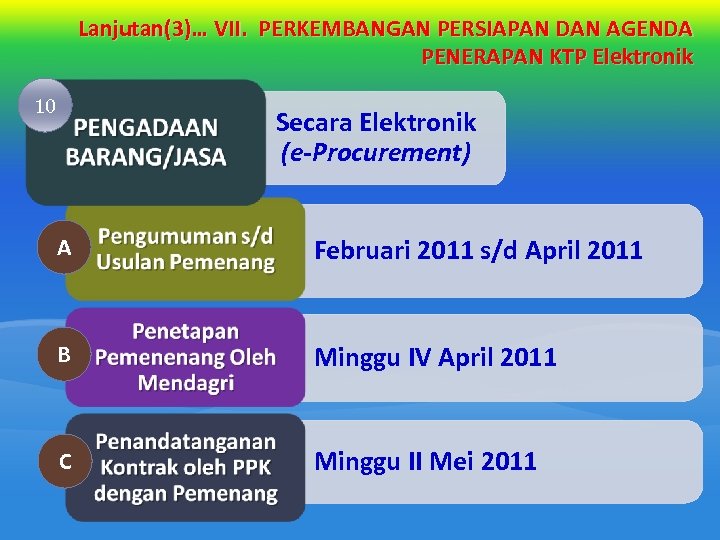 Lanjutan(3)… VII. PERKEMBANGAN PERSIAPAN DAN AGENDA PENERAPAN KTP Elektronik

10

PENGADAAN BARANG/JASA

Secara Elektronik (e-Procurement)

A

Pengumuman s/d Usulan Pemenang

Februari 2011 s/d April 2011

B

Penetapan Pemenenang Oleh Mendagri

Minggu IV April 2011

C

Penandatanganan Kontrak oleh PPK dengan Pemenang

Minggu II Mei 2011